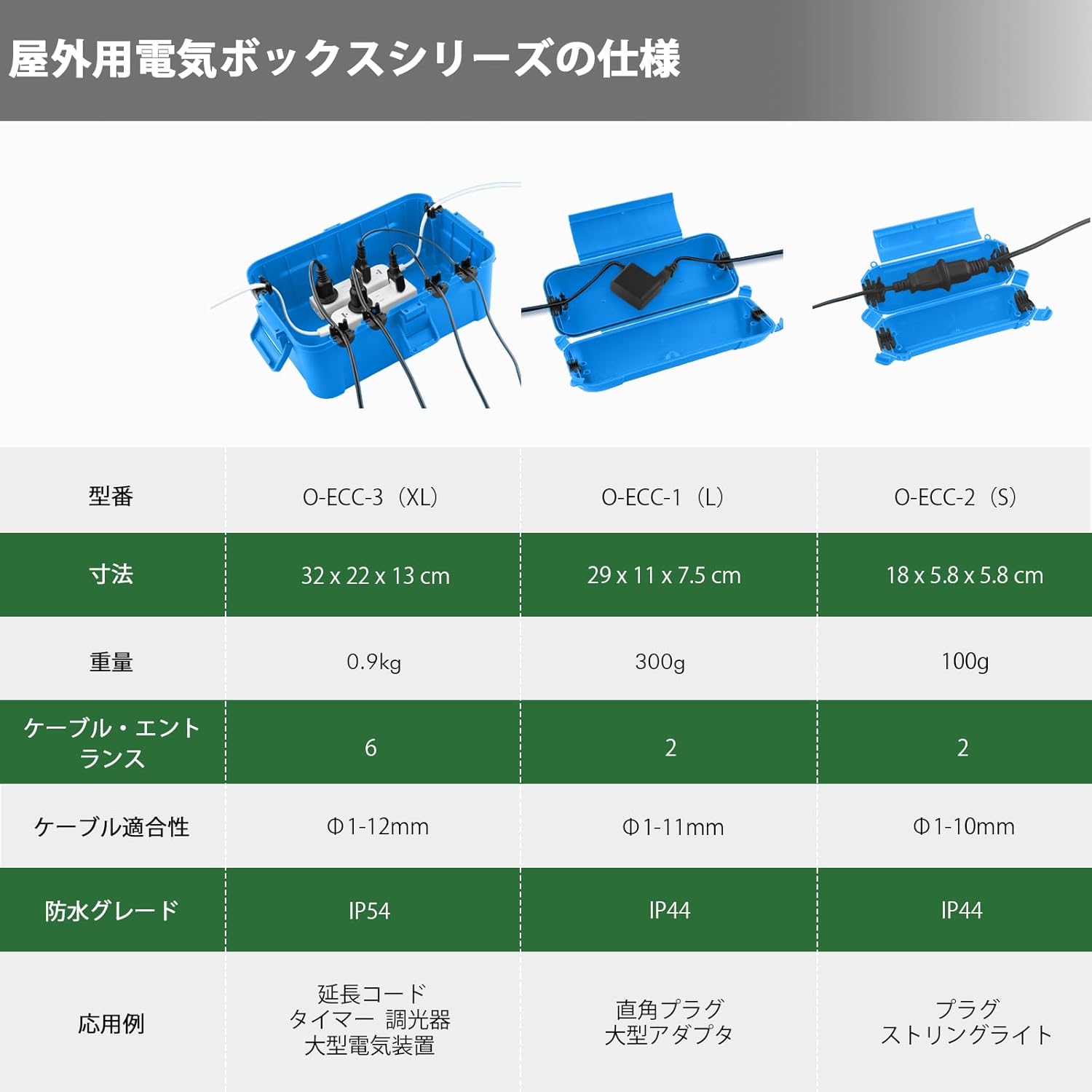 屋外用電気ボックスシリーズの仕様

| 型番 | O-ECC-3（XL） | O-ECC-1（L） | O-ECC-2（S） |
|---|---|---|---|
| 寸法 | 32 x 22 x 13 cm | 29 x 11 x 7.5 cm | 18 x 5.8 x 5.8 cm |
| 重量 | 0.9kg | 300g | 100g |
| ケーブル・エントランス | 6 | 2 | 2 |
| ケーブル適合性 | Φ1-12mm | Φ1-11mm | Φ1-10mm |
| 防水グレード | IP54 | IP44 | IP44 |
| 応用例 | 延長コード タイマー 調光器 大型電気装置 | 直角プラグ 大型アダプタ | プラグ ストリングライト |